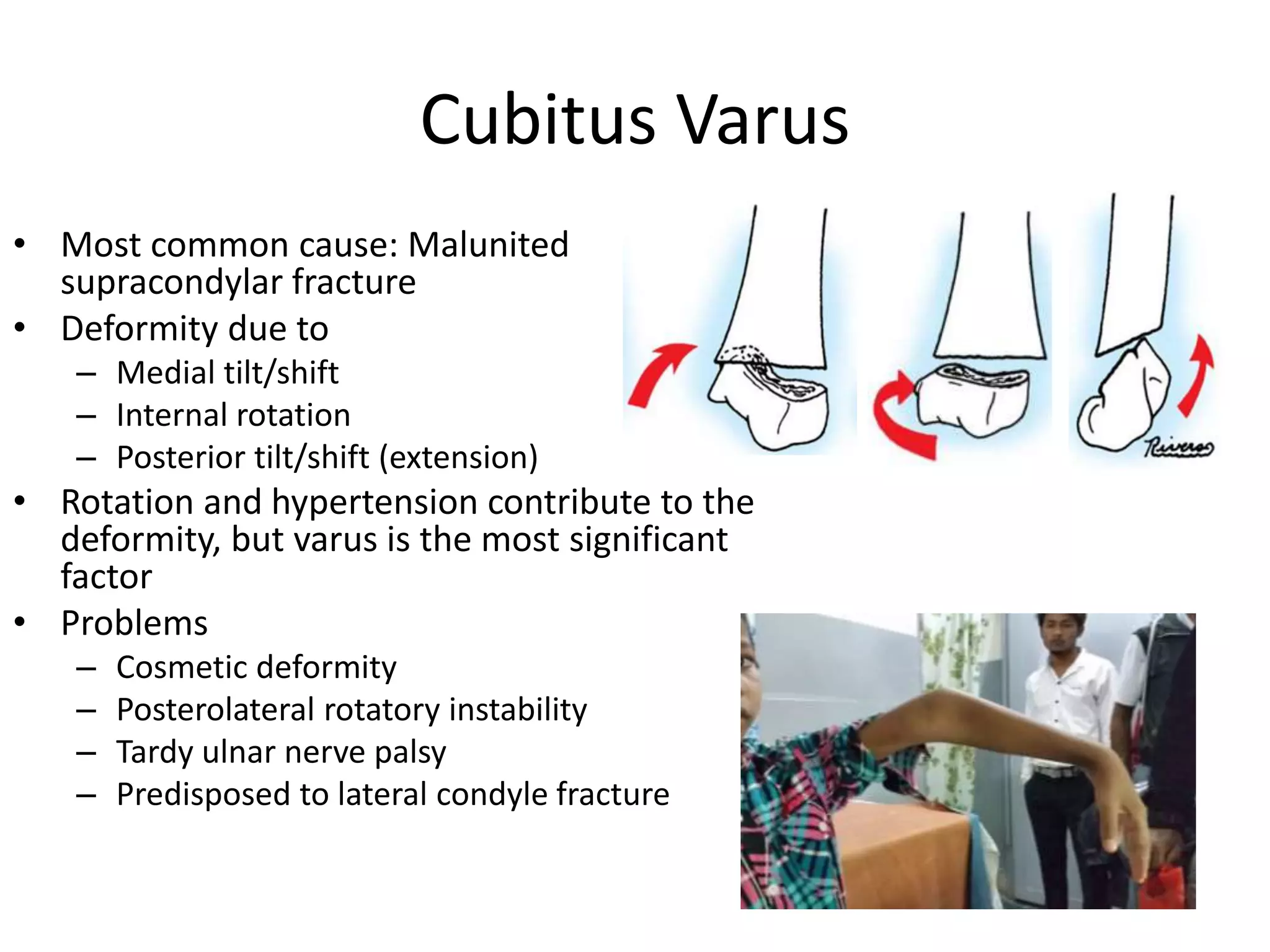 Cubitus Varus

• Most common cause: Malunited supracondylar fracture
• Deformity due to
– Medial tilt/shift
– Internal rotation
– Posterior tilt/shift (extension)
• Rotation and hypertension contribute to the deformity, but varus is the most significant factor
• Problems
– Cosmetic deformity
– Posterolateral rotatory instability
– Tardy ulnar nerve palsy
– Predisposed to lateral condyle fracture

Riveros